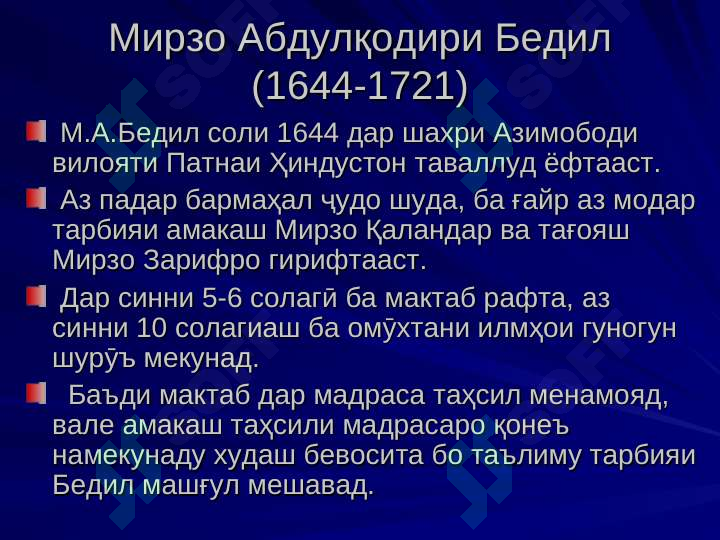 Мирзо Абдулқодири Бедил (1644-1721)

М.А.Бедил соли 1644 дар шахри Азимободи вилояти Патнаи Ҳиндустон таваллуд ёфтааст.

Аз падар бармаҳал ҷудо шуда, ба ғайр аз модар тарбияи амакаш Мирзо Қаландар ва тағояш Мирзо Зарифро гирифтааст.

Дар синни 5-6 солагӣ ба мактаб рафта, аз синни 10 солагиаш ба омӯхтани илмҳои гуногун шурӯъ мекунад.

Баъди мактаб дар мадраса таҳсил менамояд, вале амакаш таҳсили мадрасаро қонеъ намекунаду худаш бевосита бо таълиму тарбияи Бедил машғул мешавад.